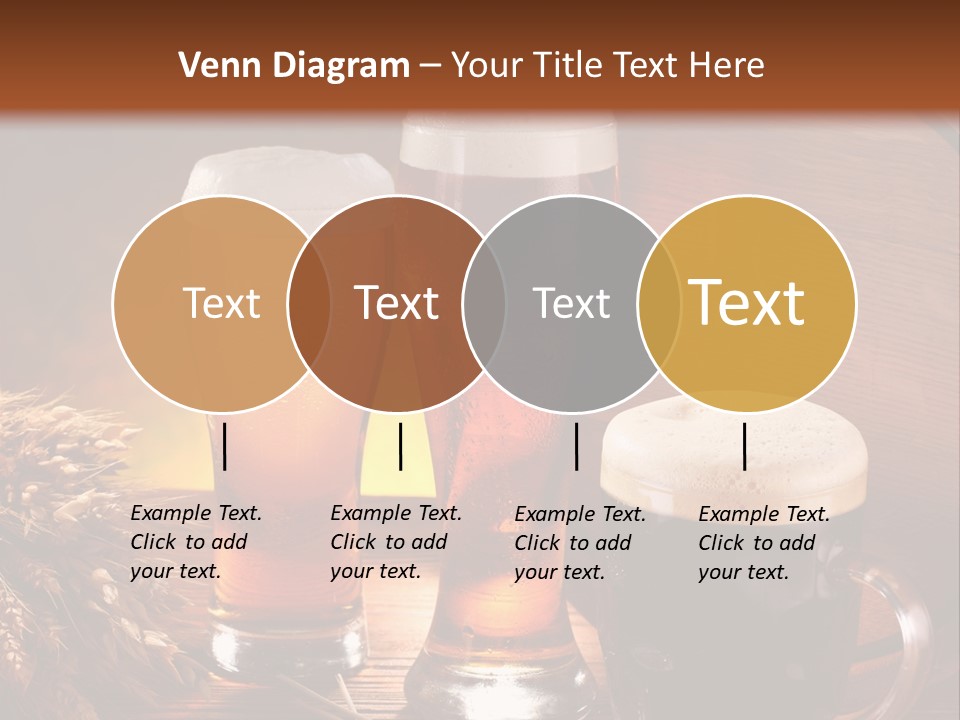 Venn Diagram – Your Title Text Here

Text

Text

Text

Text

Example Text. Click to add your text.

Example Text. Click to add your text.

Example Text. Click to add your text.

Example Text. Click to add your text.